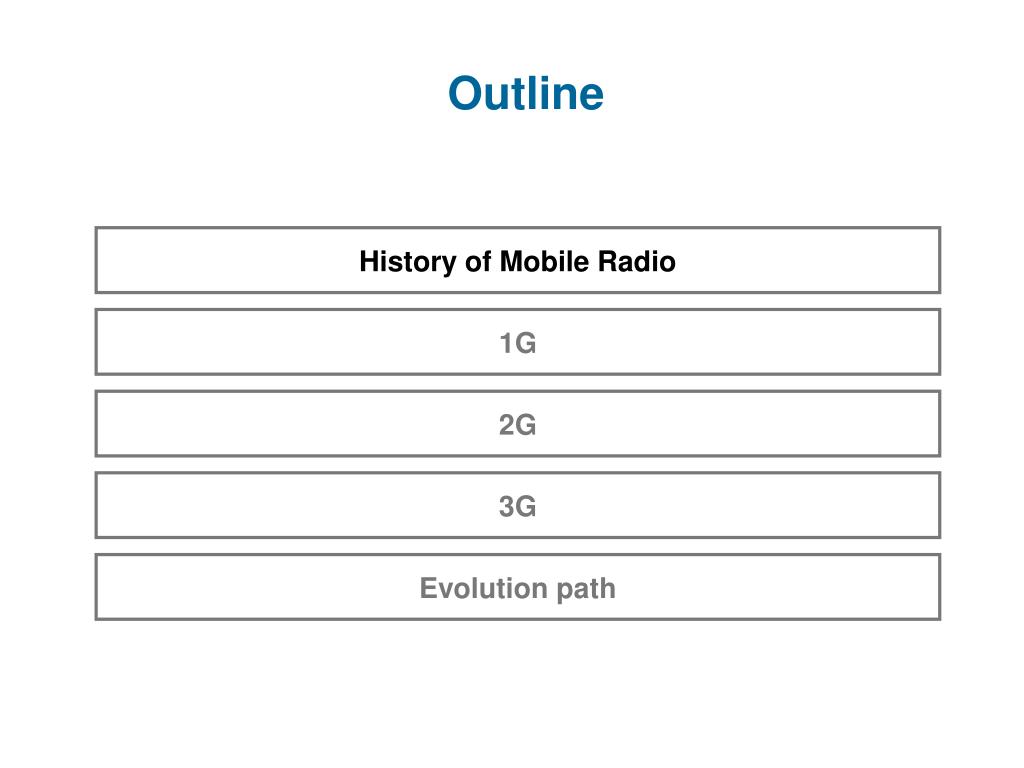 Outline

History of Mobile Radio

1G

2G

3G

Evolution path